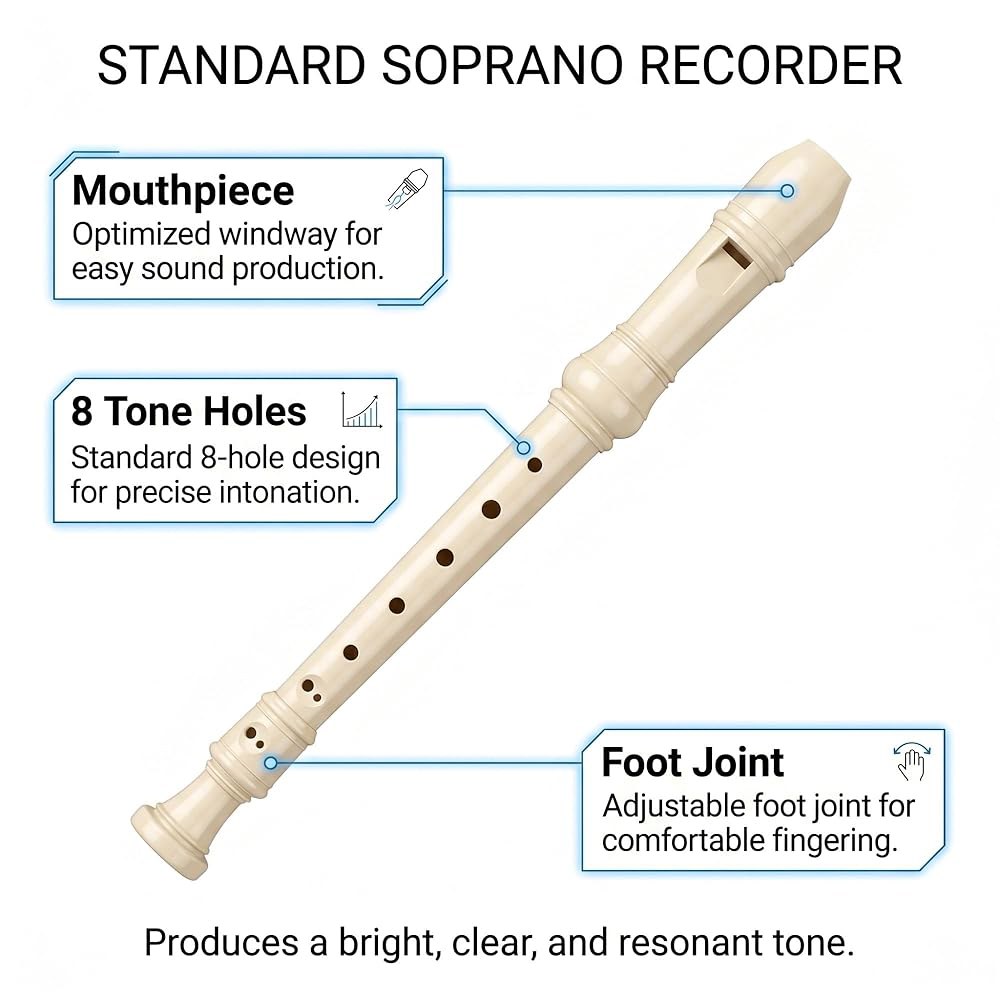 STANDARD SOPRANO RECORDER

Mouthpiece
Optimized windway for easy sound production.

8 Tone Holes
Standard 8-hole design for precise intonation.

Foot Joint
Adjustable foot joint for comfortable fingering.

Produces a bright, clear, and resonant tone.